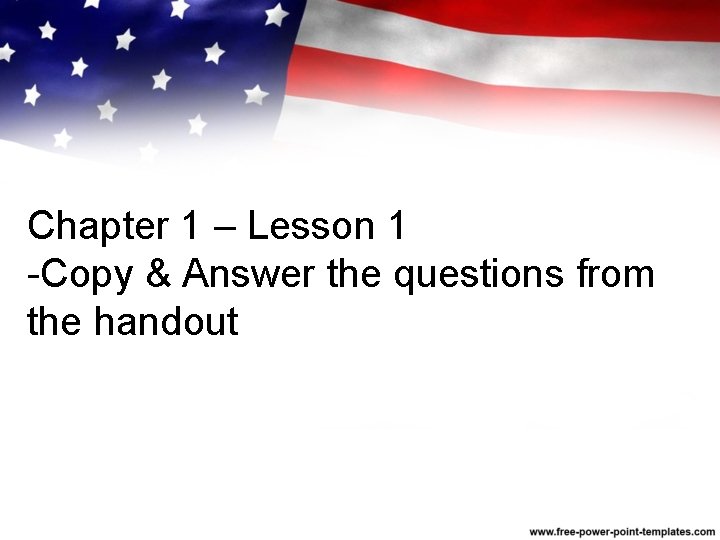 Chapter 1 – Lesson 1
-Copy & Answer the questions from the handout

www.free-power-point-templates.com